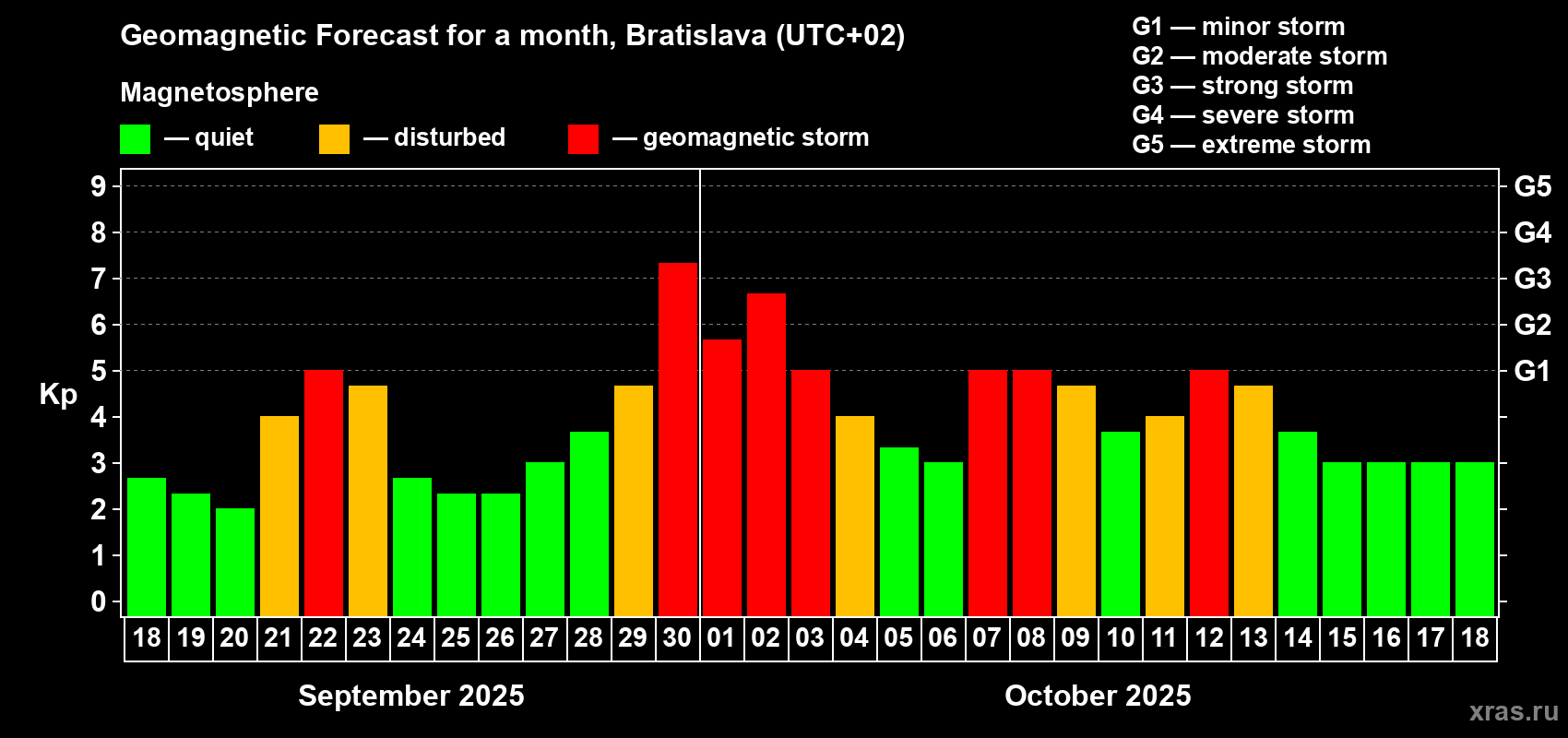 Geomagnetic Forecast for a month, Bratislava (UTC+02)

Magnetosphere

— quiet — disturbed — geomagnetic storm

G1 — minor storm
G2 — moderate storm
G3 — strong storm
G4 — severe storm
G5 — extreme storm

Kp

9 8 7 6 5 4 3 2 1 0

G5 G4 G3 G2 G1

18 19 20 21 22 23 24 25 26 27 28 29 30 01 02 03 04 05 06 07 08 09 10 11 12 13 14 15 16 17 18

September 2025

October 2025

xras.ru